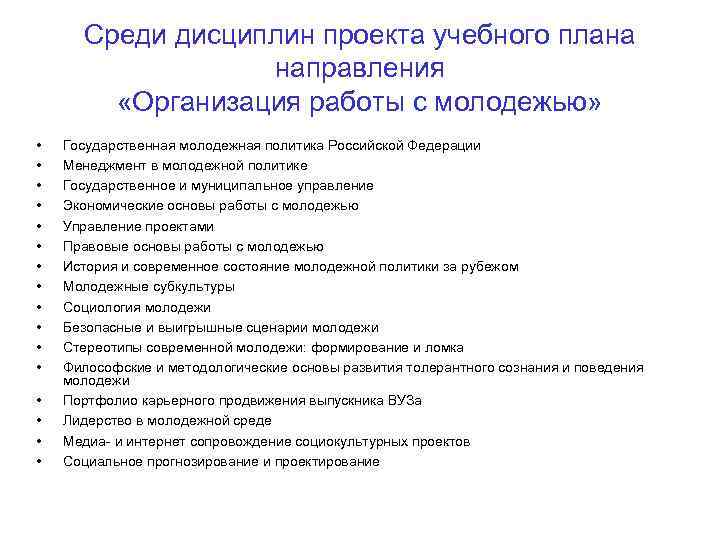 Среди дисциплин проекта учебного плана направления «Организация работы с молодежью»

• Государственная молодежная политика Российской Федерации
• Менеджмент в молодежной политике
• Государственное и муниципальное управление
• Экономические основы работы с молодежью
• Управление проектами
• Правовые основы работы с молодежью
• История и современное состояние молодежной политики за рубежом
• Молодежные субкультуры
• Социология молодежи
• Безопасные и выигрышные сценарии молодежи
• Стереотипы современной молодежи: формирование и ломка
• Философские и методологические основы развития толерантного сознания и поведения молодежи
• Портфолио карьерного продвижения выпускника ВУЗа
• Лидерство в молодежной среде
• Медиа- и интернет сопровождение социокультурных проектов
• Социальное прогнозирование и проектирование